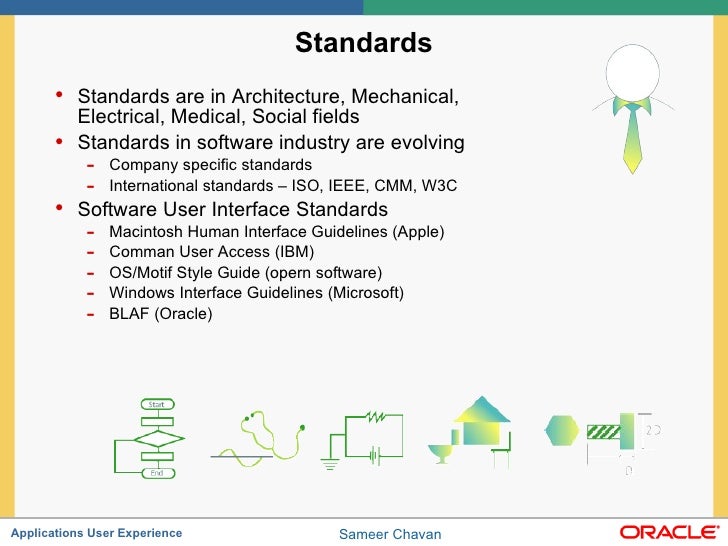 Standards

• Standards are in Architecture, Mechanical, Electrical, Medical, Social fields
• Standards in software industry are evolving
  – Company specific standards
  – International standards – ISO, IEEE, CMM, W3C
• Software User Interface Standards
  – Macintosh Human Interface Guidelines (Apple)
  – Comman User Access (IBM)
  – OS/Motif Style Guide (opern software)
  – Windows Interface Guidelines (Microsoft)
  – BLAF (Oracle)

Start
End
2D
D

Applications User Experience
Sameer Chavan
ORACLE